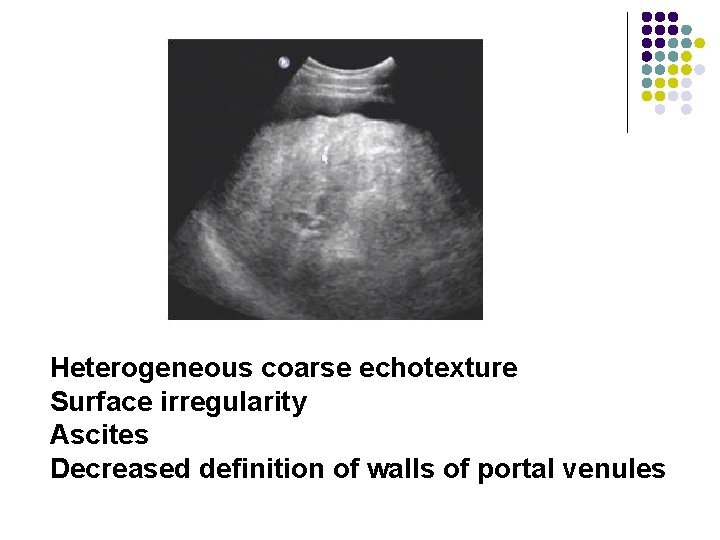 Heterogeneous coarse echotexture
Surface irregularity
Ascites
Decreased definition of walls of portal venules